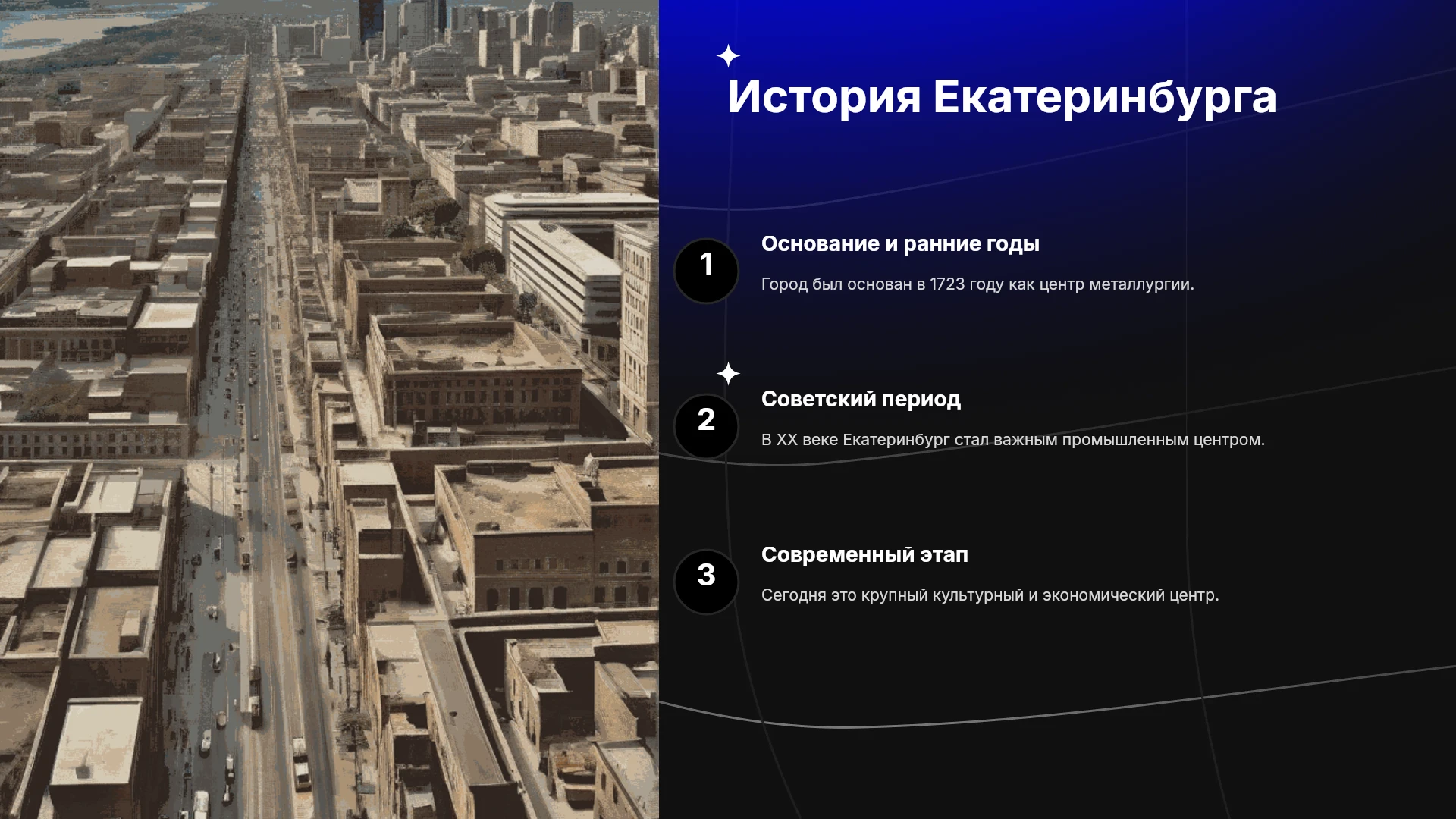 История Екатеринбурга

1

Основание и ранние годы

Город был основан в 1723 году как центр металлургии.

2

Советский период

В XX веке Екатеринбург стал важным промышленным центром.

3

Современный этап

Сегодня это крупный культурный и экономический центр.